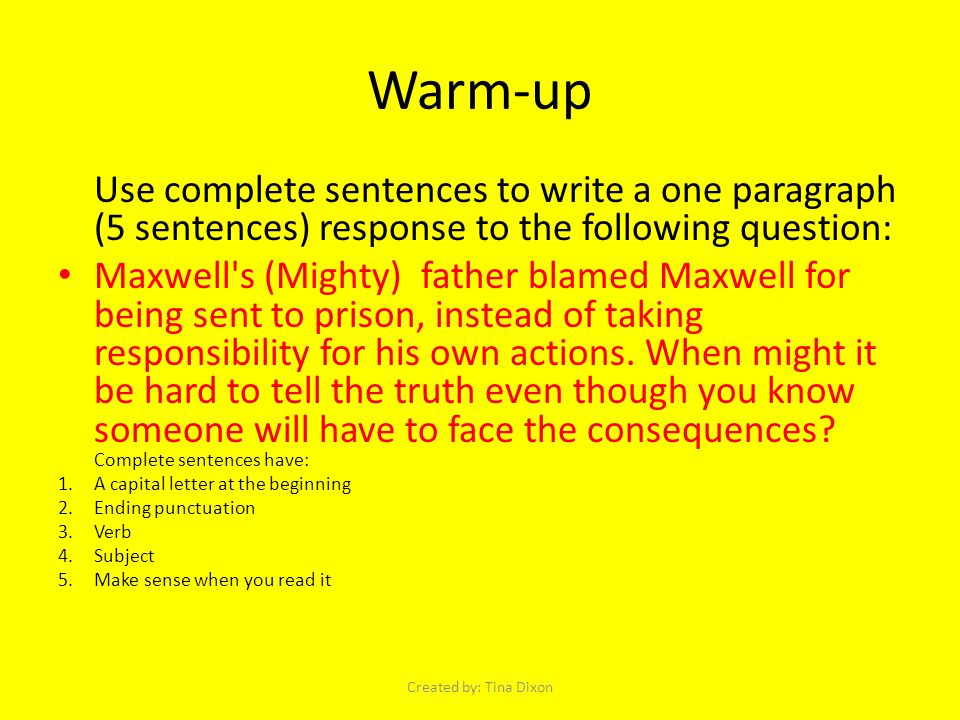 Warm-up

Use complete sentences to write a one paragraph (5 sentences) response to the following question:

• Maxwell's (Mighty) father blamed Maxwell for being sent to prison, instead of taking responsibility for his own actions. When might it be hard to tell the truth even though you know someone will have to face the consequences?

Complete sentences have:
1. A capital letter at the beginning
2. Ending punctuation
3. Verb
4. Subject
5. Make sense when you read it

Created by: Tina Dixon